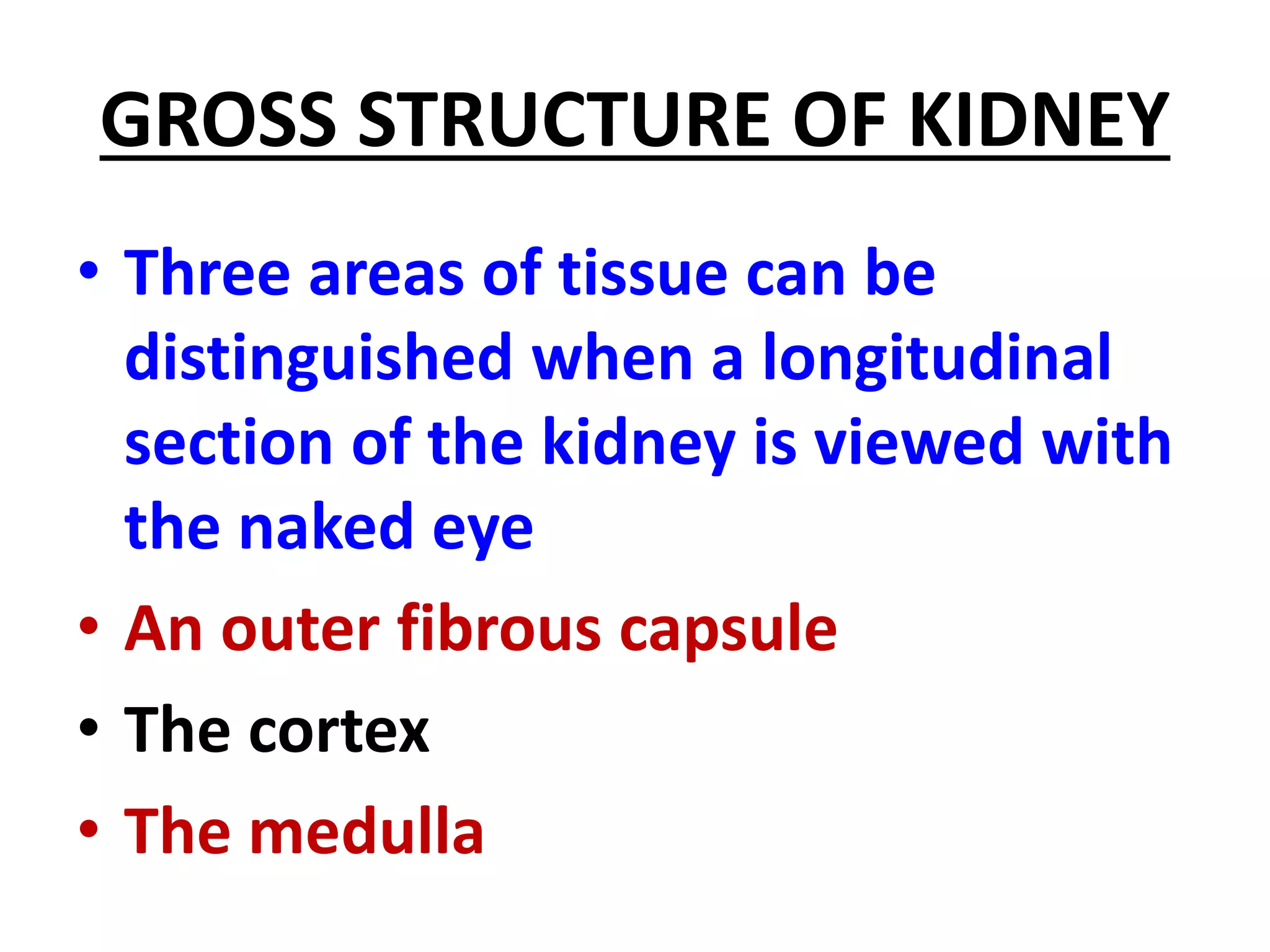 GROSS STRUCTURE OF KIDNEY

• Three areas of tissue can be distinguished when a longitudinal section of the kidney is viewed with the naked eye

• An outer fibrous capsule

• The cortex

• The medulla